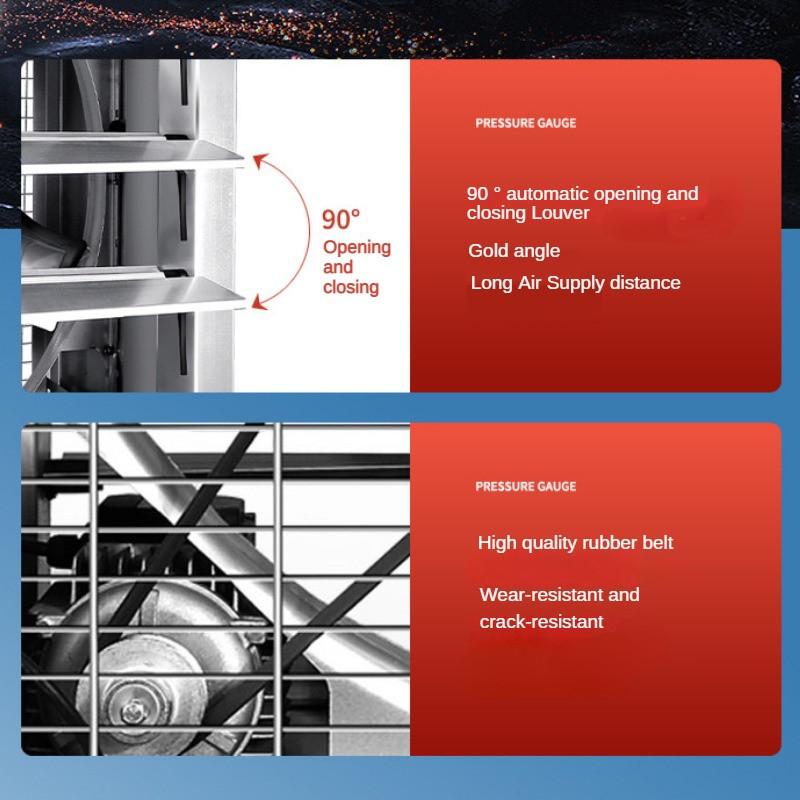 90°
Opening
and
closing

PRESSURE GAUGE

90 ° automatic opening and closing Louver

Gold angle

Long Air Supply distance

PRESSURE GAUGE

High quality rubber belt

Wear-resistant and crack-resistant